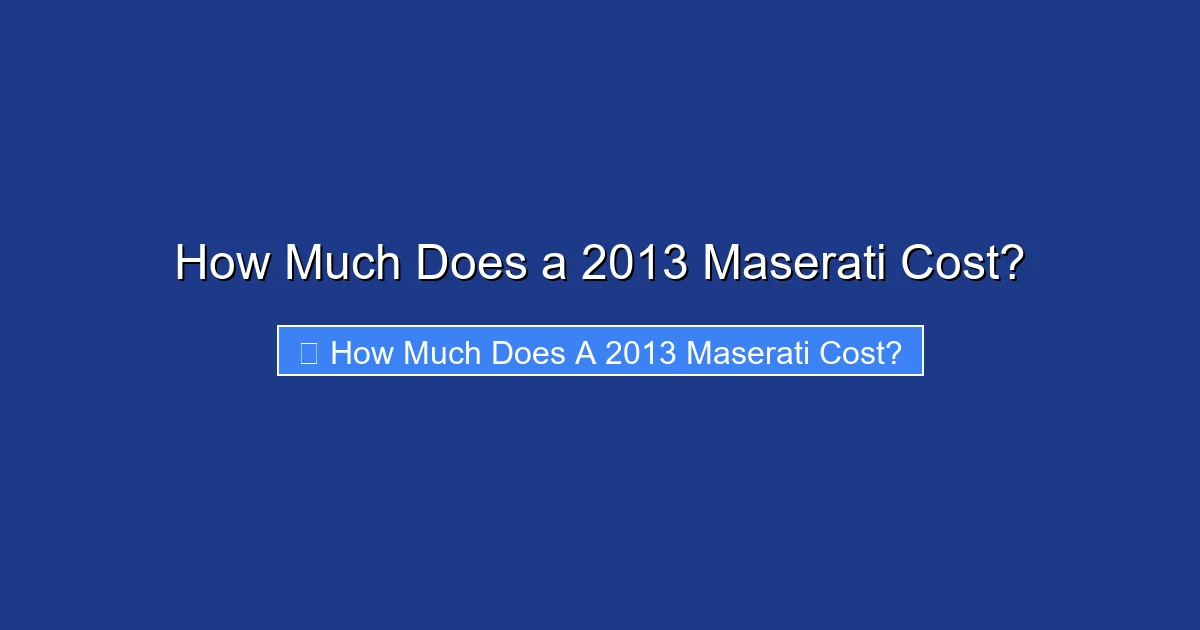 How Much Does a 2013 Maserati Cost?

How Much Does A 2013 Maserati Cost?